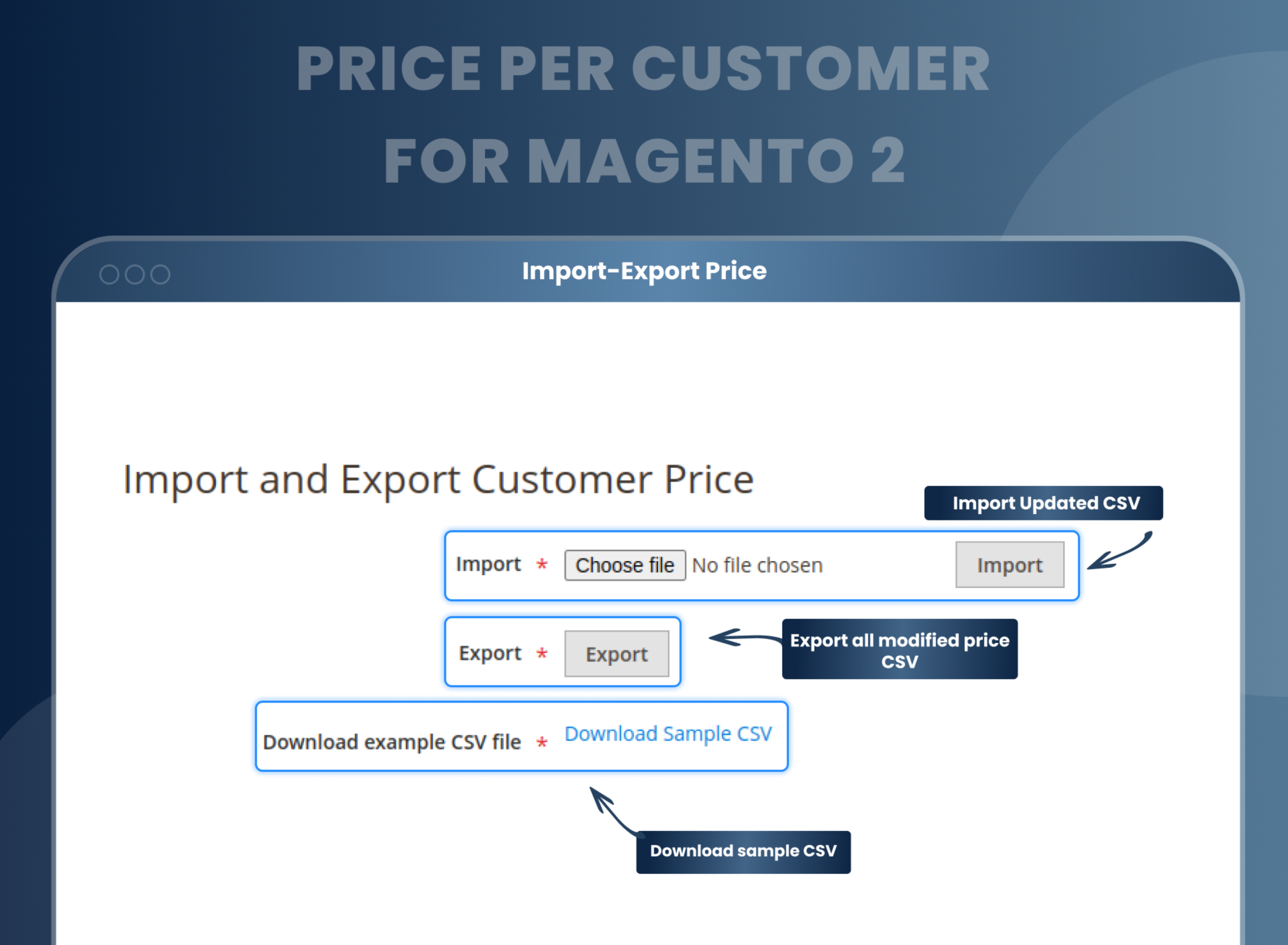 PRICE PER CUSTOMER FOR MAGENTO 2

Import-Export Price

Import and Export Customer Price

Import Updated CSV

Import * Choose file No file chosen Import

Export * Export

Export all modified price CSV

Download example CSV file * Download Sample CSV

Download sample CSV